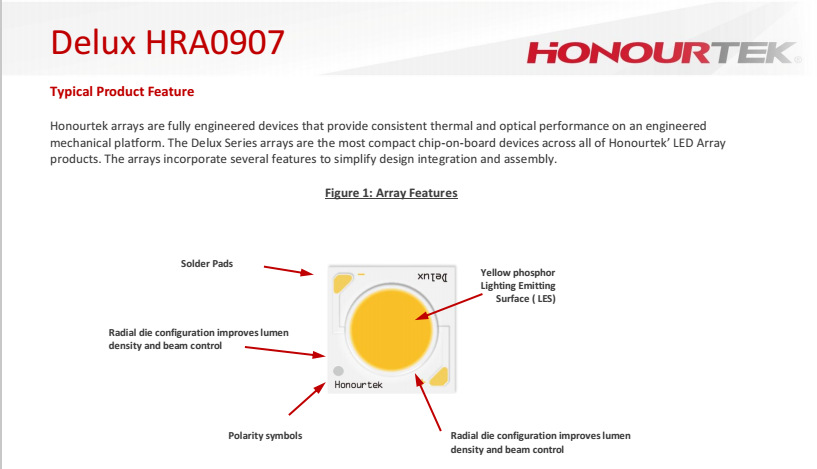 Delux HRA0907

HONOURTEK

Typical Product Feature

Honourtek arrays are fully engineered devices that provide consistent thermal and optical performance on an engineered mechanical platform. The Delux Series arrays are the most compact chip-on-board devices across all of Honourtek' LED Array products. The arrays incorporate several features to simplify design integration and assembly.

Figure 1: Array Features

Solder Pads

Delux

Yellow phosphor Lighting Emitting Surface ( LES)

Radial die configuration improves lumen density and beam control

Honourtek

Polarity symbols

Radial die configuration improves lumen density and beam control